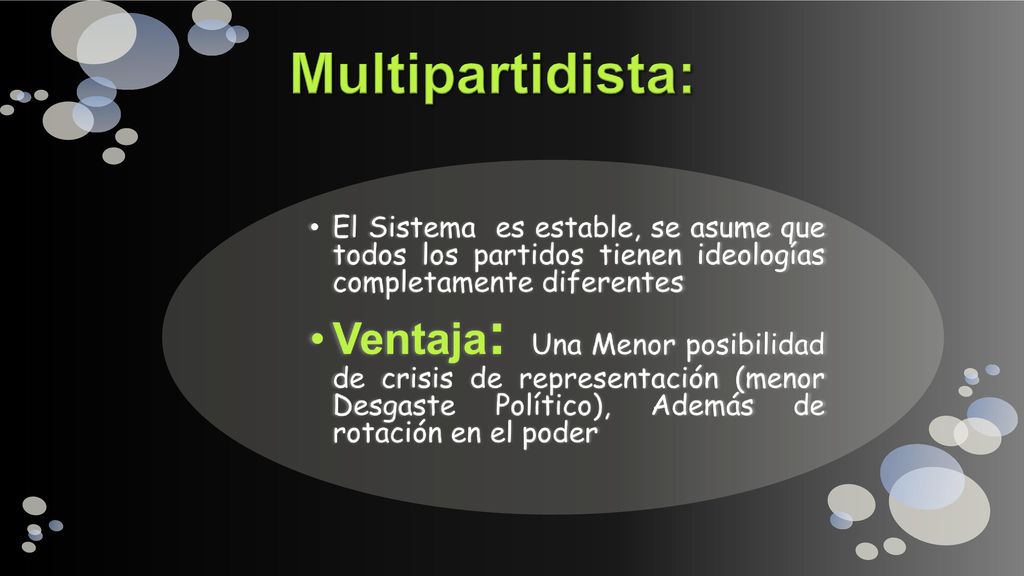 Multipartidista:

• El Sistema es estable, se asume que todos los partidos tienen ideologías completamente diferentes

• Ventaja: Una Menor posibilidad de crisis de representación (menor Desgaste Político), Además de rotación en el poder